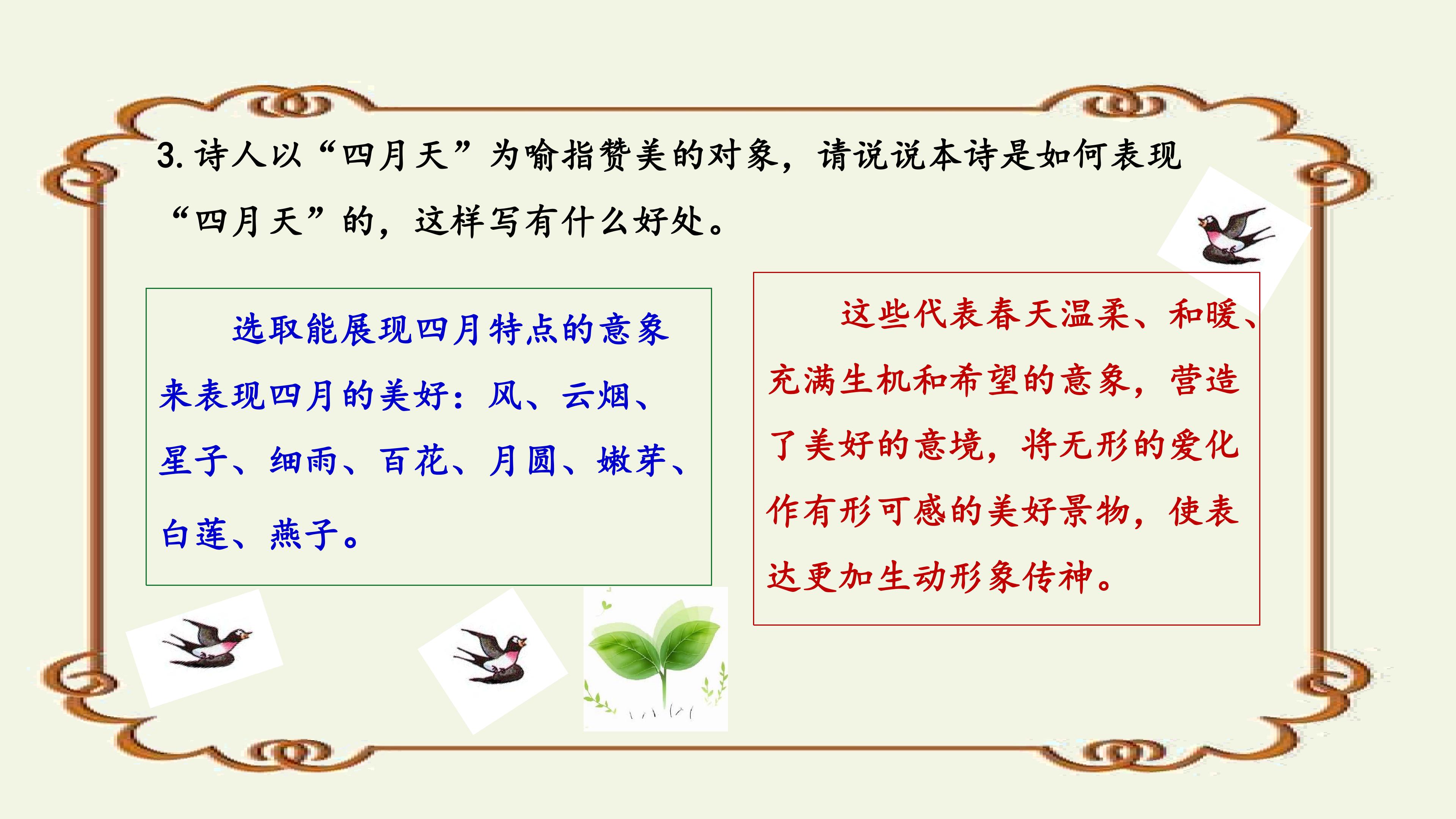 3.诗人以“四月天”为喻指赞美的对象，请说说本诗是如何表现“四月天”的，这样写有什么好处。

选取能展现四月特点的意象来表现四月的美好：风、云烟、星子、细雨、百花、月圆、嫩芽、白莲、燕子。

这些代表春天温柔、和暖、充满生机和希望的意象，营造了美好的意境，将无形的爱化作有形可感的美好景物，使表达更加生动形象传神。